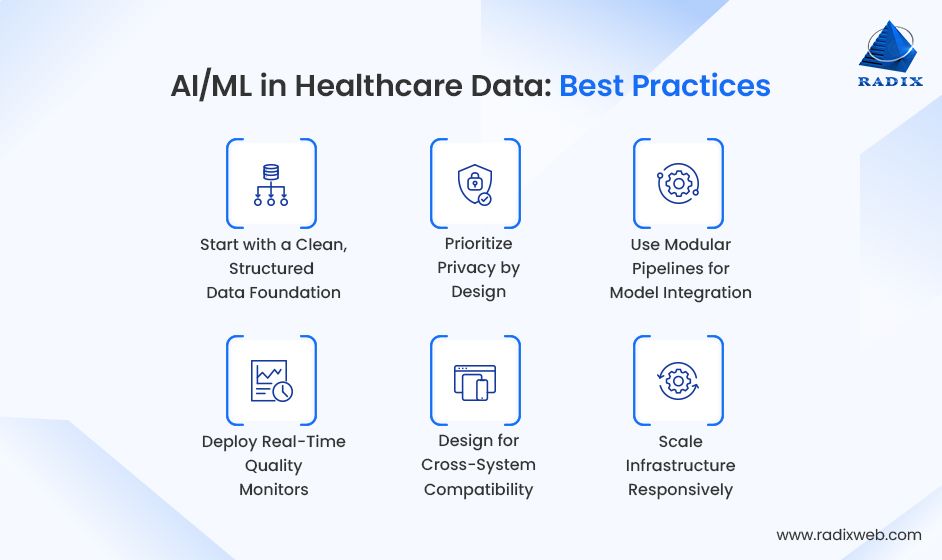 RADIX

AI/ML in Healthcare Data: Best Practices

Start with a Clean, Structured Data Foundation

Prioritize Privacy by Design

Use Modular Pipelines for Model Integration

Deploy Real-Time Quality Monitors

Design for Cross-System Compatibility

Scale Infrastructure Responsively

www.radixweb.com